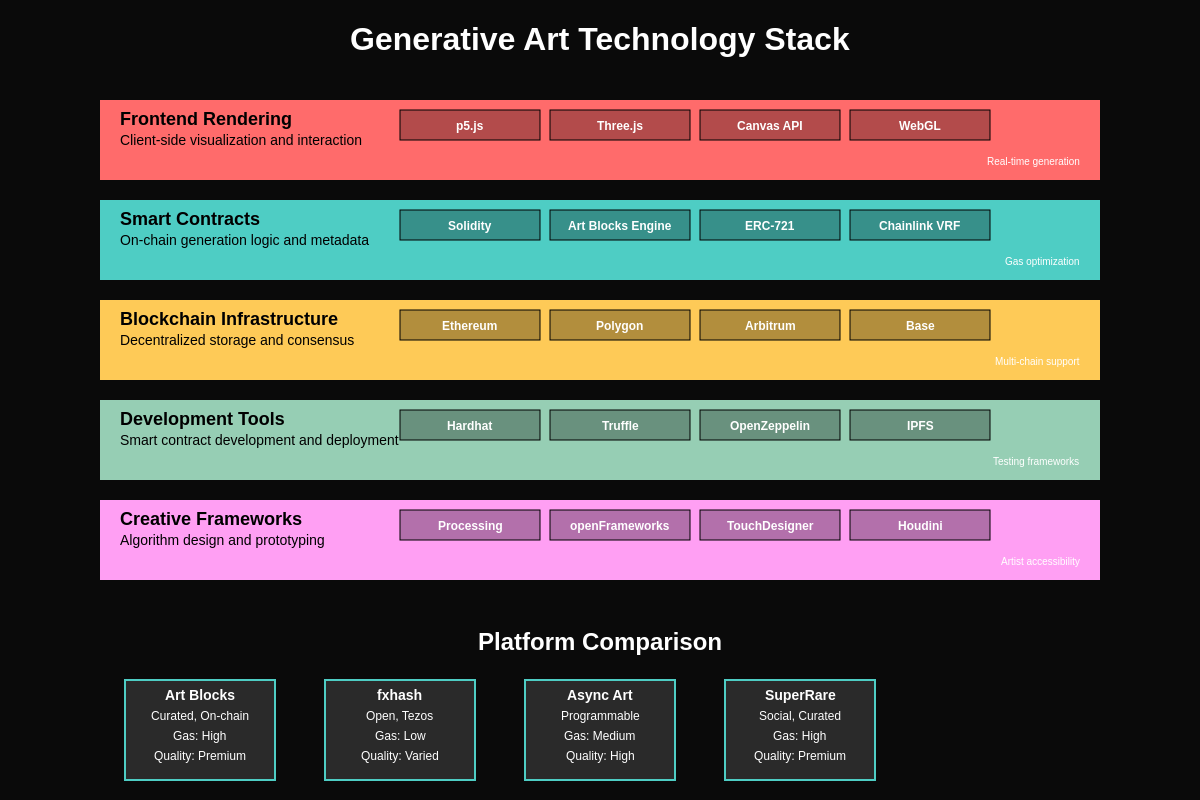 Generative Art Technology Stack

Frontend Rendering
Client-side visualization and interaction
p5.js Three.js Canvas API WebGL
Real-time generation

Smart Contracts
On-chain generation logic and metadata
Solidity Art Blocks Engine ERC-721 Chainlink VRF
Gas optimization

Blockchain Infrastructure
Decentralized storage and consensus
Ethereum Polygon Arbitrum Base
Multi-chain support

Development Tools
Smart contract development and deployment
Hardhat Truffle OpenZeppelin IPFS
Testing frameworks

Creative Frameworks
Algorithm design and prototyping
Processing openFrameworks TouchDesigner Houdini
Artist accessibility

Platform Comparison

Art Blocks
Curated, On-chain
Gas: High
Quality: Premium

fxhash
Open, Tezos
Gas: Low
Quality: Varied

Async Art
Programmable
Gas: Medium
Quality: High

SuperRare
Social, Curated
Gas: High
Quality: Premium